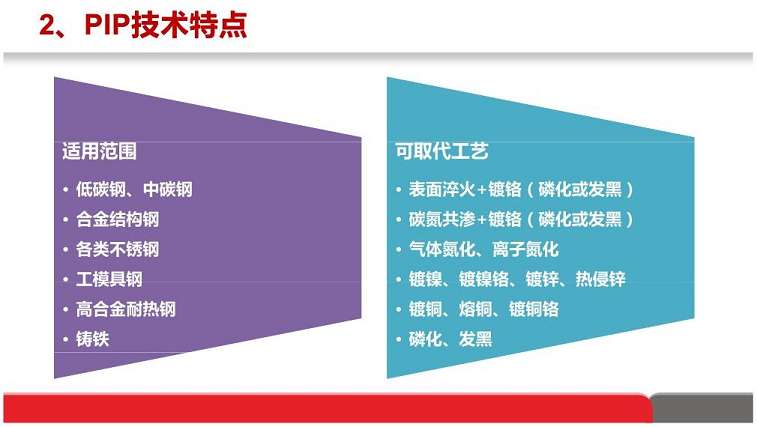 2、PIP技术特点

适用范围
• 低碳钢、中碳钢
• 合金结构钢
• 各类不锈钢
• 工模具钢
• 高合金耐热钢
• 铸铁

可取代工艺
• 表面淬火+镀铬（磷化或发黑）
• 碳氮共渗+镀铬（磷化或发黑）
• 气体氮化、离子氮化
• 镀镍、镀镍铬、镀锌、热侵锌
• 镀铜、熔铜、镀铜铬
• 磷化、发黑